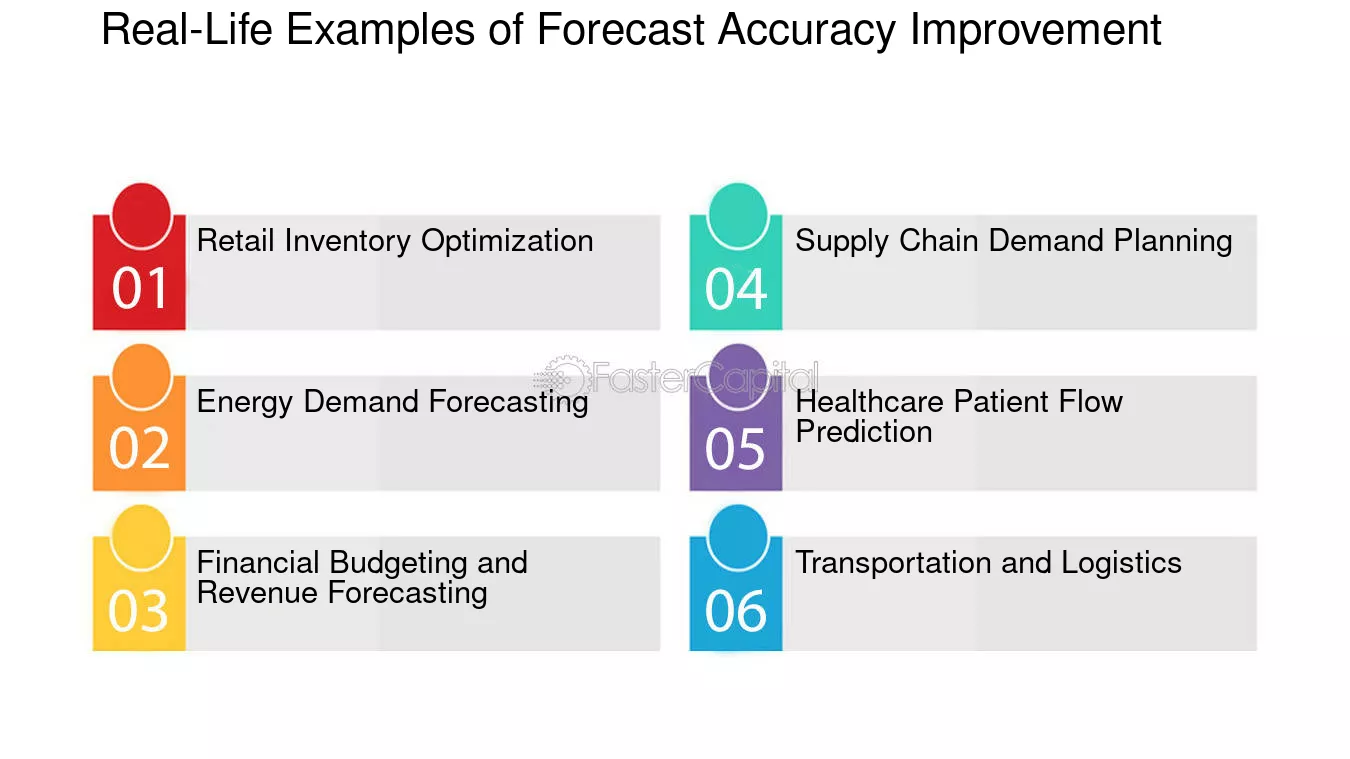 Real-Life Examples of Forecast Accuracy Improvement

01
Retail Inventory Optimization

02
Energy Demand Forecasting

03
Financial Budgeting and Revenue Forecasting

04
Supply Chain Demand Planning

05
Healthcare Patient Flow Prediction

06
Transportation and Logistics

FasterCapital